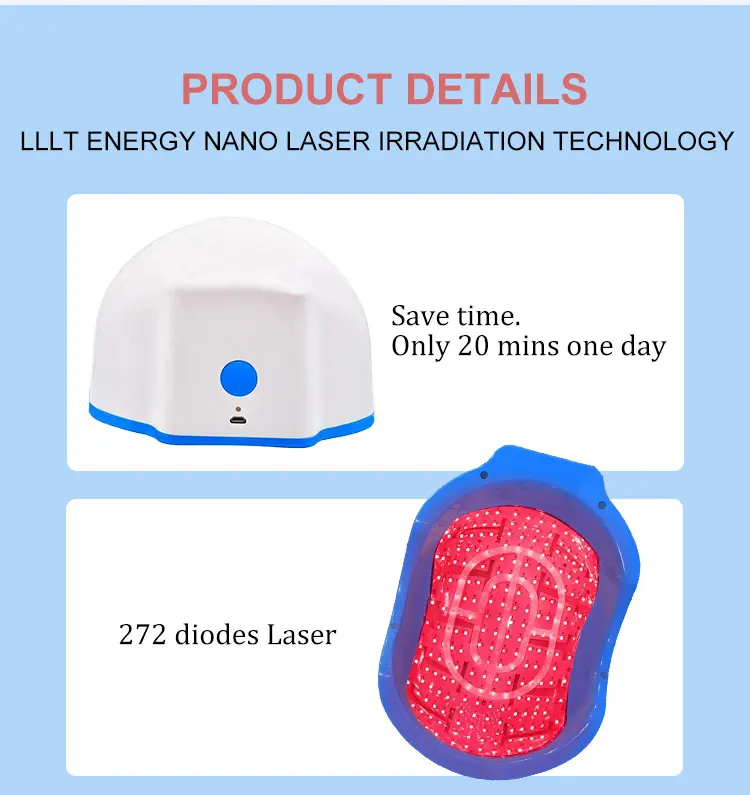 PRODUCT DETAILS
LLLT ENERGY NANO LASER IRRADIATION TECHNOLOGY

Save time.
Only 20 mins one day

272 diodes Laser